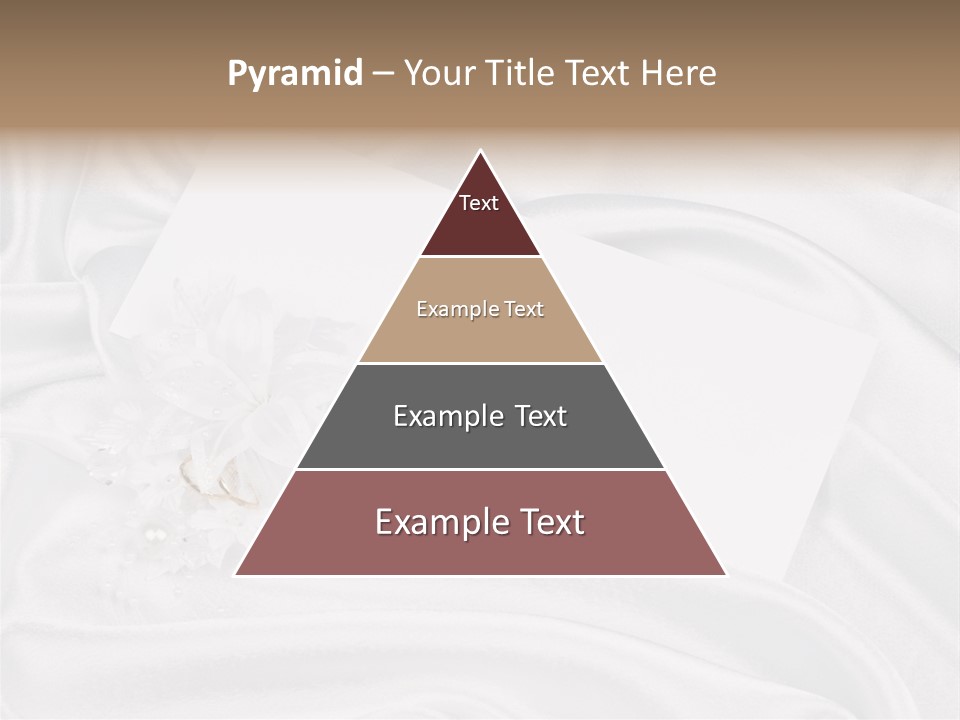 Pyramid – Your Title Text Here

Text

Example Text

Example Text

Example Text